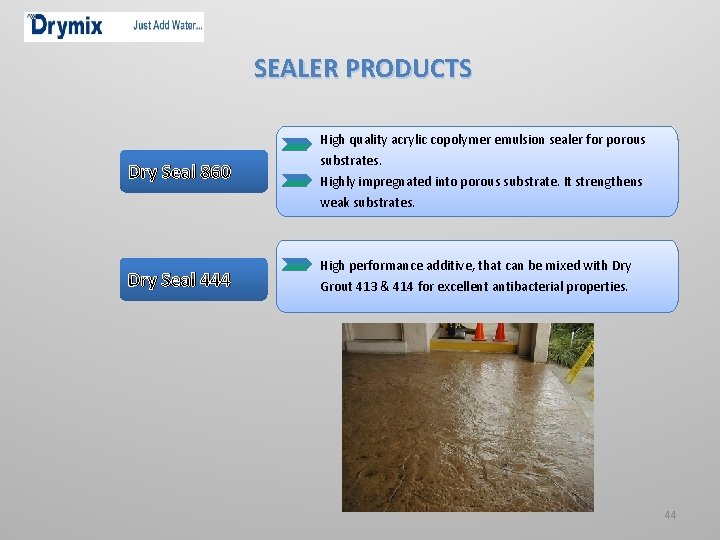 Drymix Just Add Water...

SEALER PRODUCTS

Dry Seal 860

High quality acrylic copolymer emulsion sealer for porous substrates.
Highly impregnated into porous substrate. It strengthens weak substrates.

Dry Seal 444

High performance additive, that can be mixed with Dry Grout 413 & 414 for excellent antibacterial properties.

44